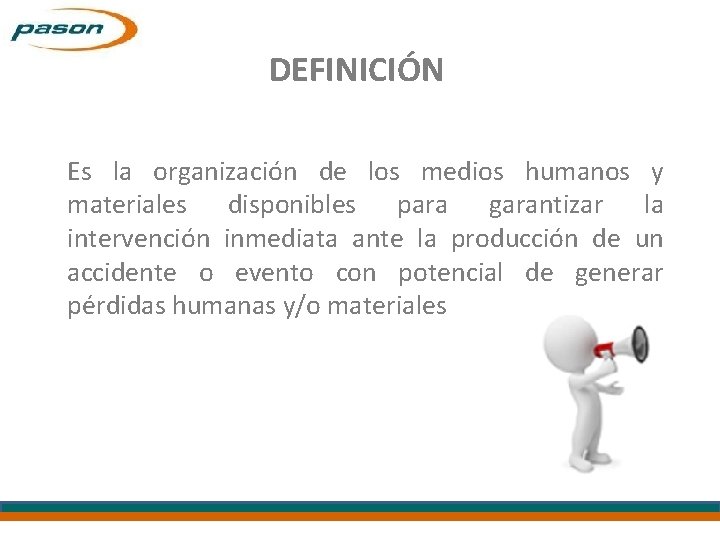 pason

DEFINICIÓN

Es la organización de los medios humanos y materiales disponibles para garantizar la intervención inmediata ante la producción de un accidente o evento con potencial de generar pérdidas humanas y/o materiales